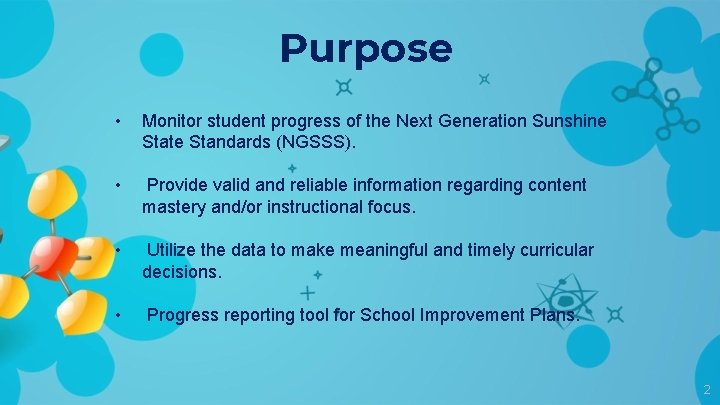 Purpose

• Monitor student progress of the Next Generation Sunshine State Standards (NGSSS).

• Provide valid and reliable information regarding content mastery and/or instructional focus.

• Utilize the data to make meaningful and timely curricular decisions.

• Progress reporting tool for School Improvement Plans.

2